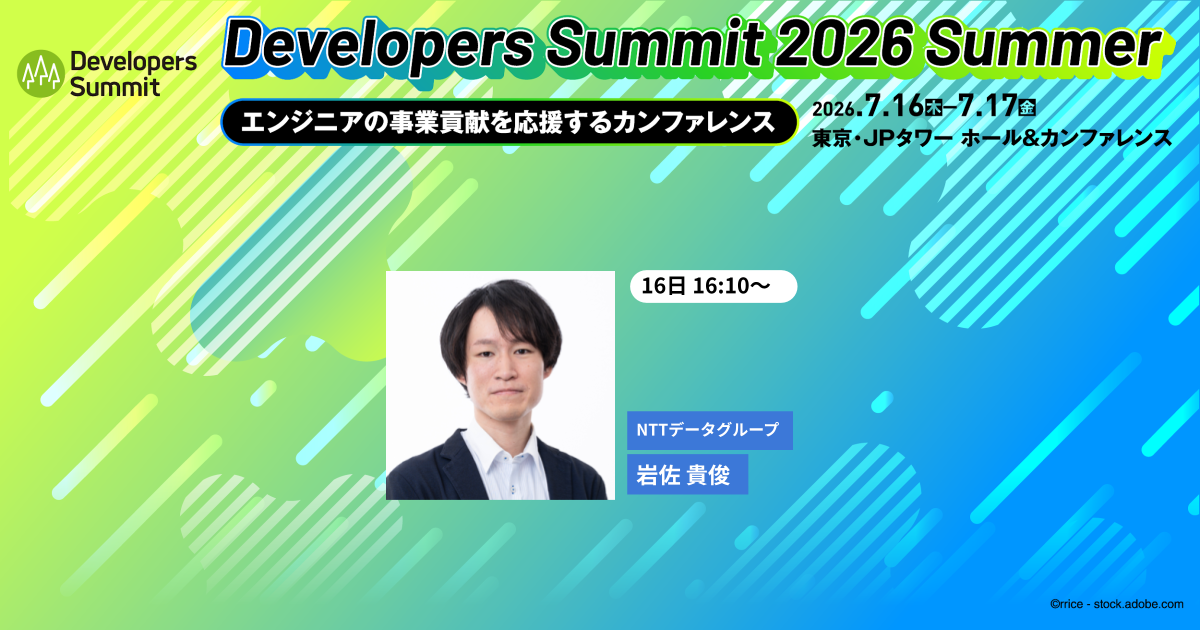 Developers Summit

Developers Summit 2026 Summer

エンジニアの事業貢献を応援するカンファレンス

2026.7.16木–7.17金
東京・JPタワー ホール&カンファレンス

16日 16:10〜

NTTデータグループ

岩佐 貴俊

©rrice - stock.adobe.com